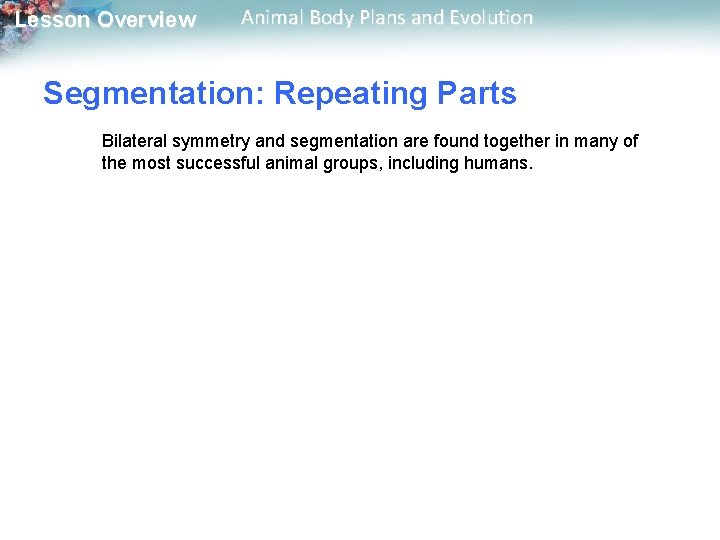 Lesson Overview Animal Body Plans and Evolution

Segmentation: Repeating Parts

Bilateral symmetry and segmentation are found together in many of the most successful animal groups, including humans.